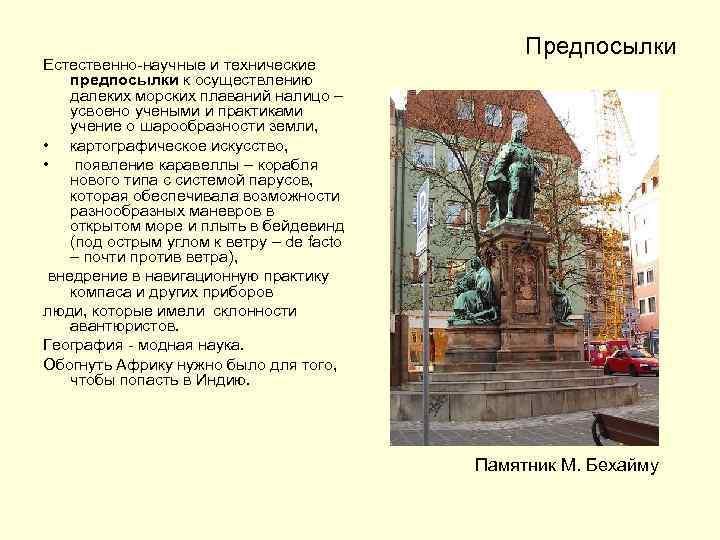 Предпосылки

Естественно-научные и технические **предпосылки** к осуществлению далеких морских плаваний налицо – усвоено учеными и практиками учение о шарообразности земли,

• картографическое искусство,

• появление каравеллы – корабля нового типа с системой парусов, которая обеспечивала возможности разнообразных маневров в открытом море и плыть в бейдевинд (под острым углом к ветру – de facto – почти против ветра),

внедрение в навигационную практику компаса и других приборов

люди, которые имели склонности авантюристов.

География - модная наука.

Обогнуть Африку нужно было для того, чтобы попасть в Индию.

Памятник М. Бехайму